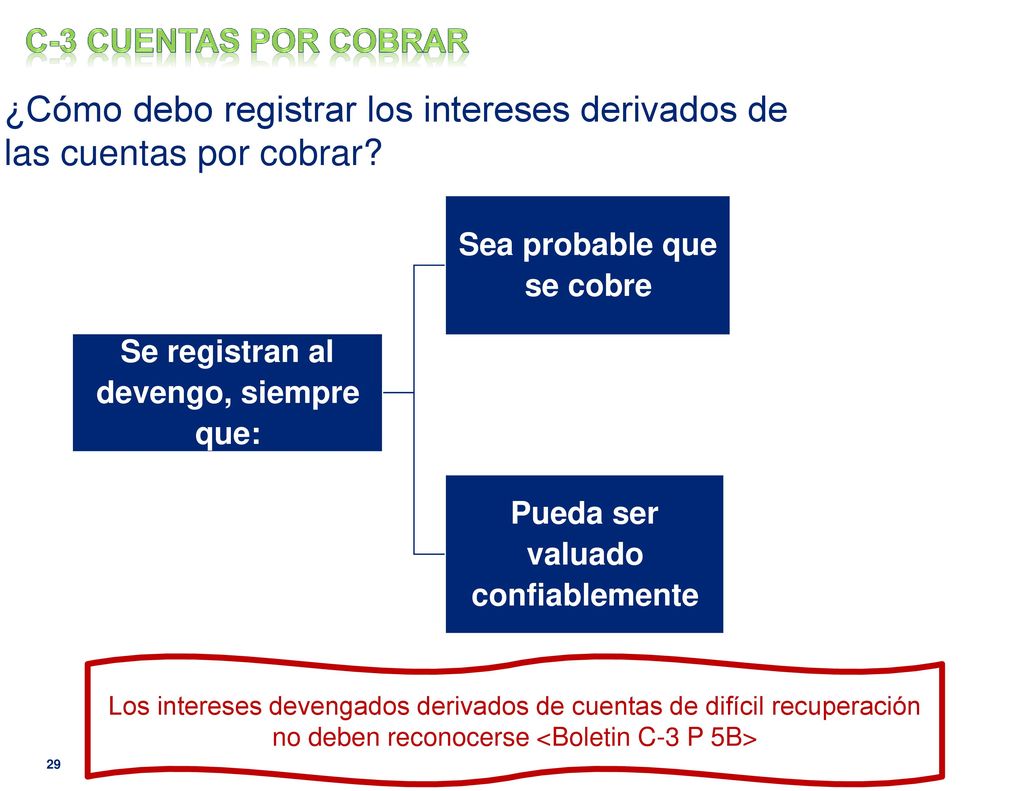 C-3 CUENTAS POR COBRAR

¿Cómo debo registrar los intereses derivados de las cuentas por cobrar?

Se registran al devengo, siempre que:

Sea probable que se cobre

Pueda ser valuado confiablemente

Los intereses devengados derivados de cuentas de difícil recuperación no deben reconocerse <Boletin C-3 P 5B>

29